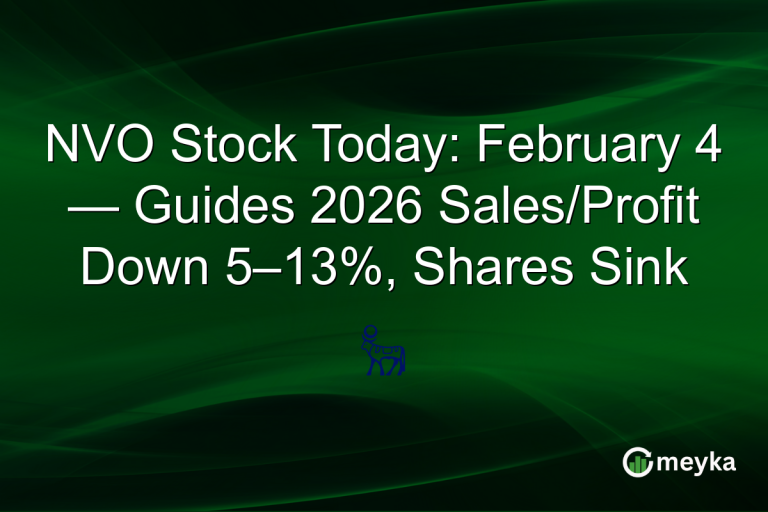 NVO Stock Today: February 4 — Guides 2026 Sales/Profit Down 5–13%, Shares Sink

meyka